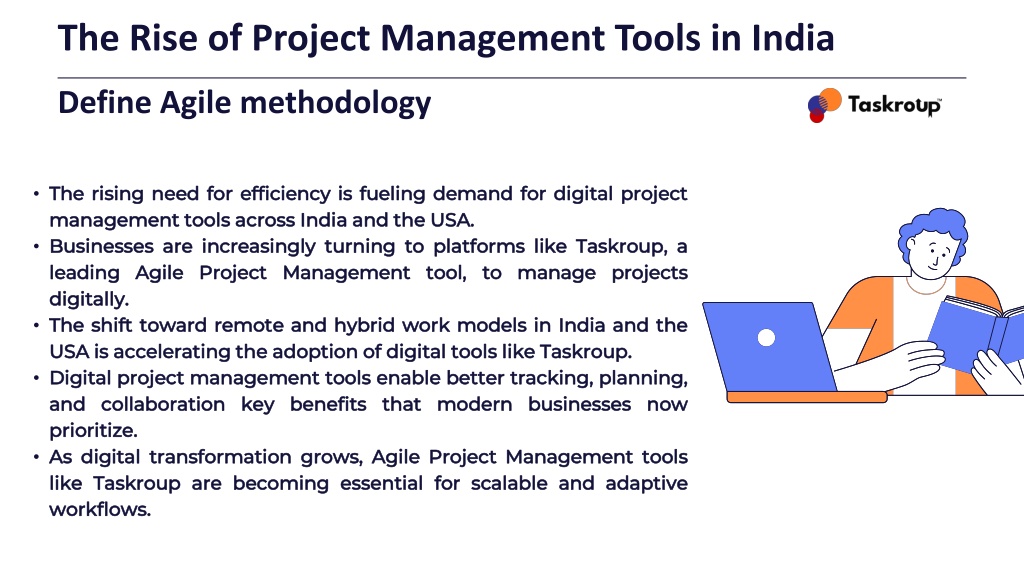 The Rise of Project Management Tools in India

Define Agile methodology

Taskroup™

• The rising need for efficiency is fueling demand for digital project management tools across India and the USA.
• Businesses are increasingly turning to platforms like Taskroup, a leading Agile Project Management tool, to manage projects digitally.
• The shift toward remote and hybrid work models in India and the USA is accelerating the adoption of digital tools like Taskroup.
• Digital project management tools enable better tracking, planning, and collaboration key benefits that modern businesses now prioritize.
• As digital transformation grows, Agile Project Management tools like Taskroup are becoming essential for scalable and adaptive workflows.